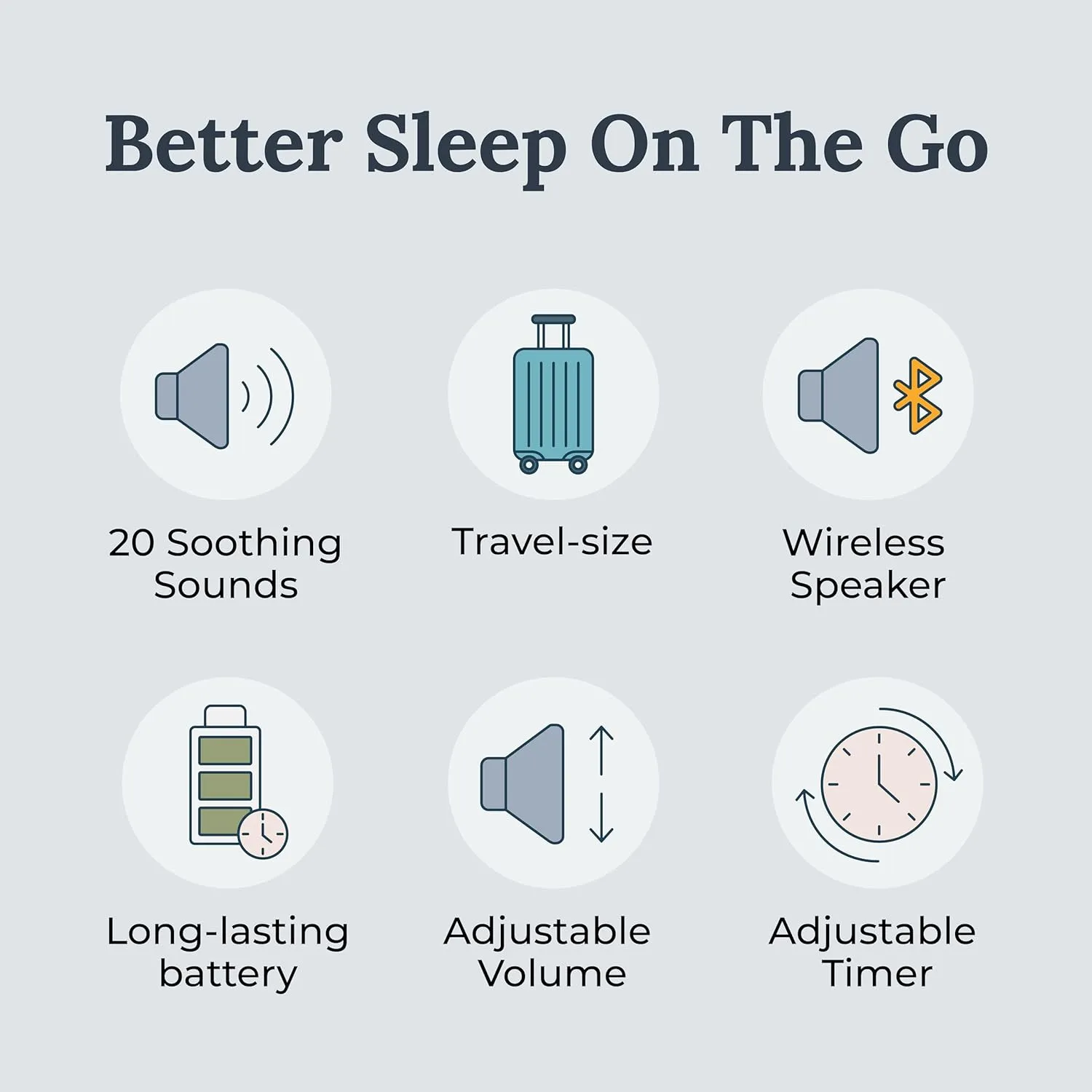 Better Sleep On The Go

20 Soothing Sounds

Travel-size

Wireless Speaker

Long-lasting battery

Adjustable Volume

Adjustable Timer